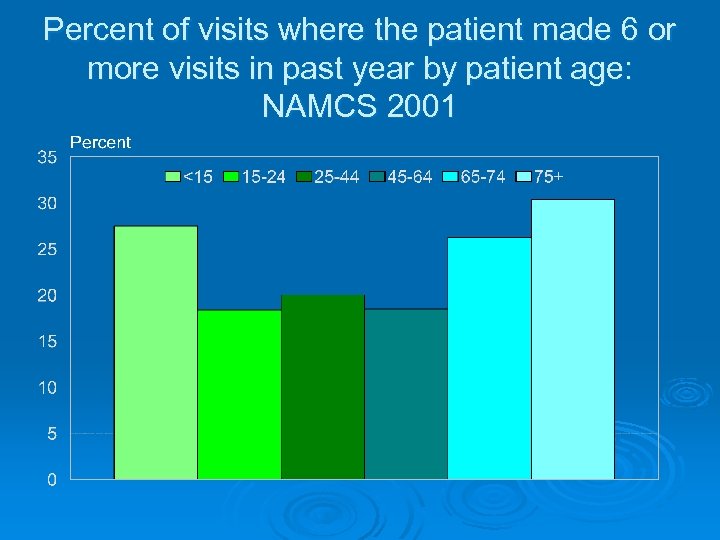 Percent of visits where the patient made 6 or more visits in past year by patient age: NAMCS 2001

Percent

35
30
25
20
15
10
5
0

<15 15-24 25-44 45-64 65-74 75+